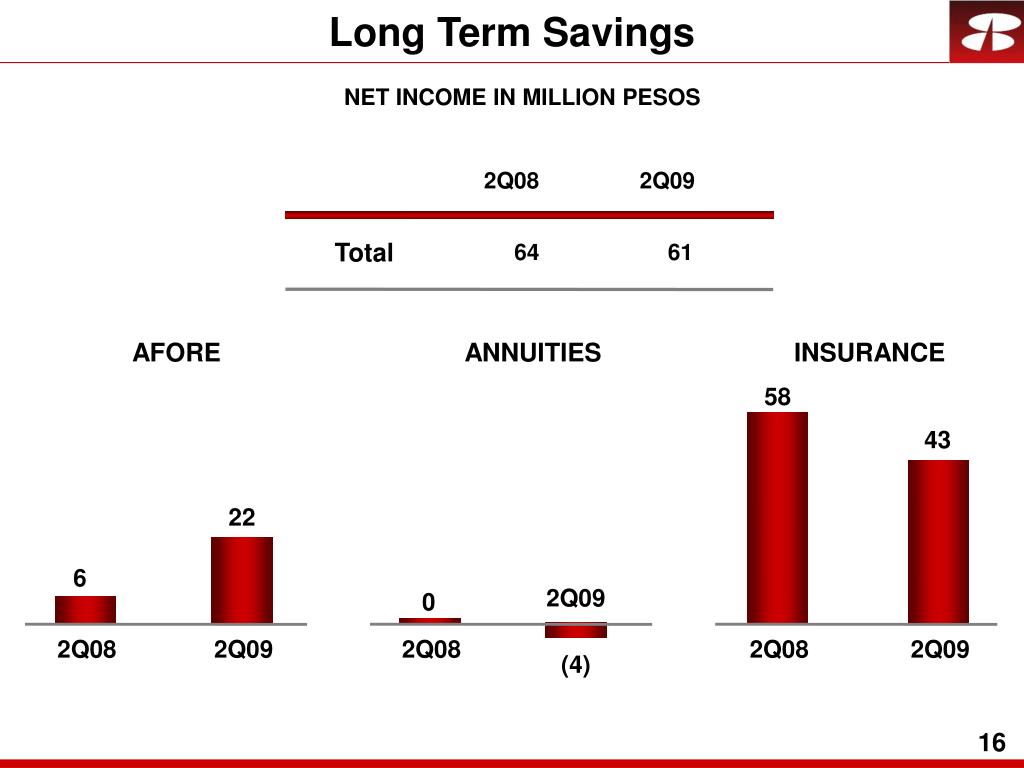 Long Term Savings

NET INCOME IN MILLION PESOS

| | 2Q08 | 2Q09 |
|---|---|---|
| Total | 64 | 61 |

AFORE

6
22
2Q08
2Q09

ANNUITIES

0
2Q09
2Q08
(4)

INSURANCE

58
43
2Q08
2Q09

16